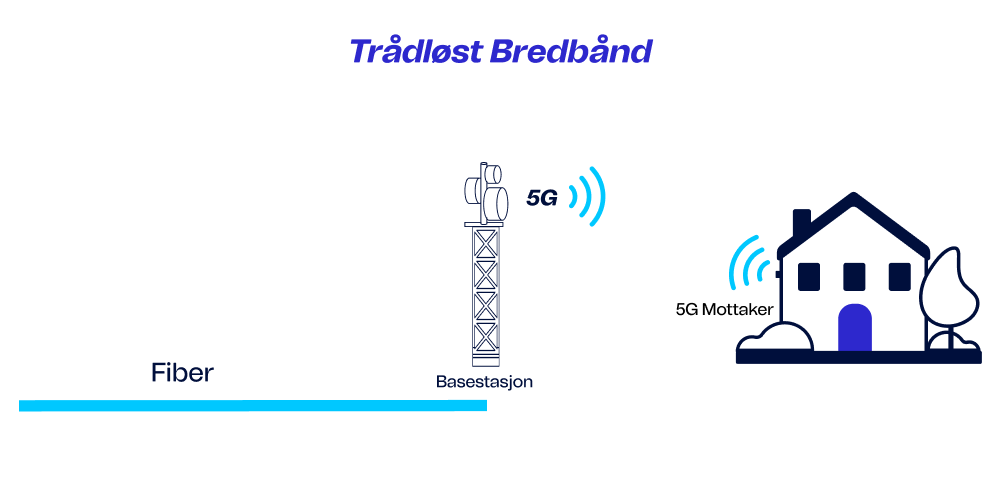 Trådløst Bredbånd

5G

5G Mottaker

Fiber

Basestasjon